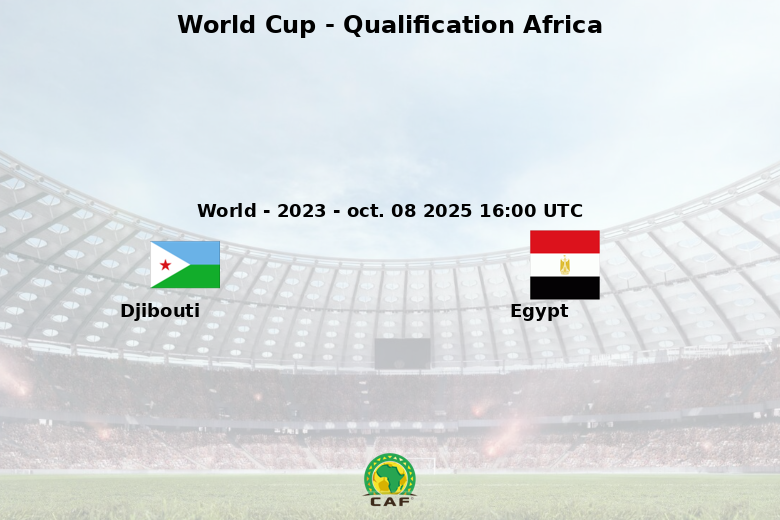 World Cup - Qualification Africa

World - 2023 - oct. 08 2025 16:00 UTC

Djibouti

Egypt

CAF